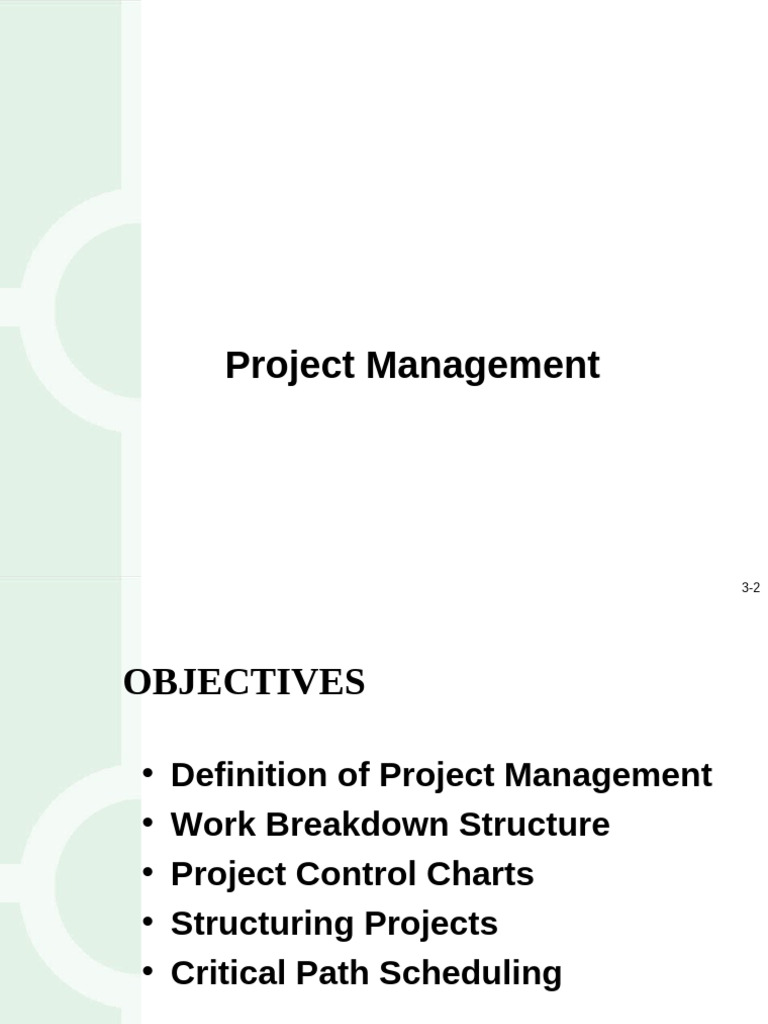 Project Management

3-2

OBJECTIVES

• Definition of Project Management
• Work Breakdown Structure
• Project Control Charts
• Structuring Projects
• Critical Path Scheduling